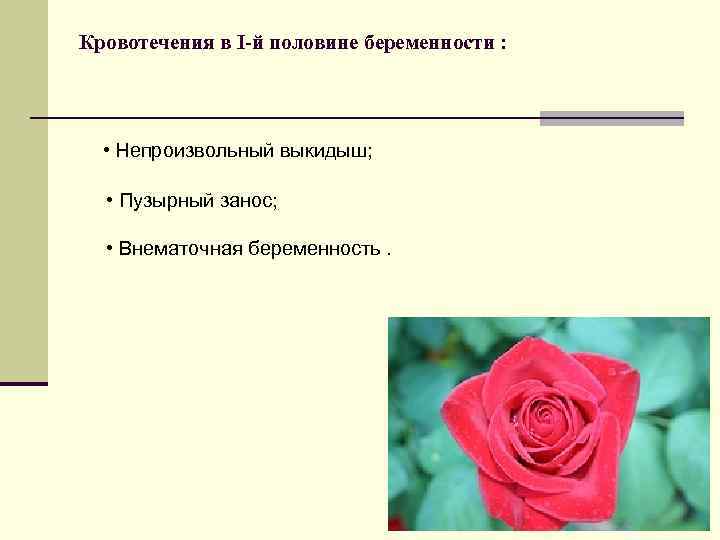 Кровотечения в I-й половине беременности :

• Непроизвольный выкидыш;

• Пузырный занос;

• Внематочная беременность .